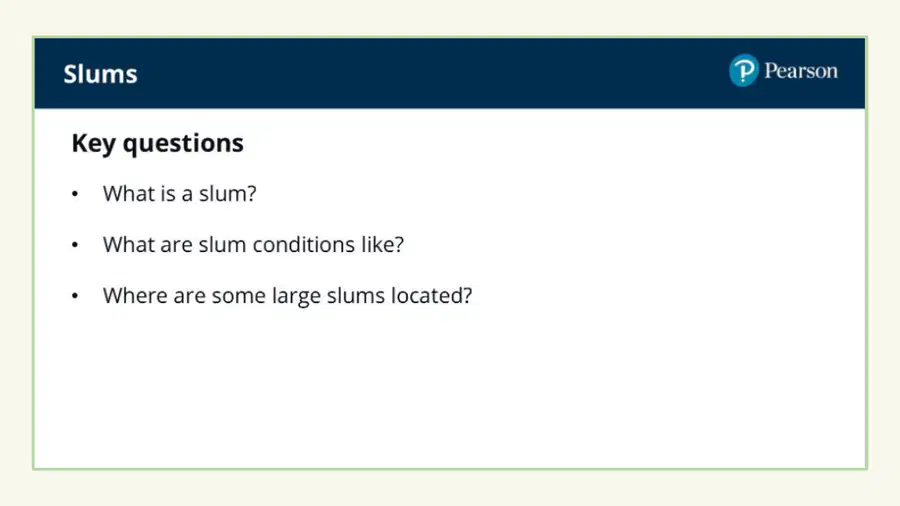 Slums

Pearson

Key questions

• What is a slum?

• What are slum conditions like?

• Where are some large slums located?